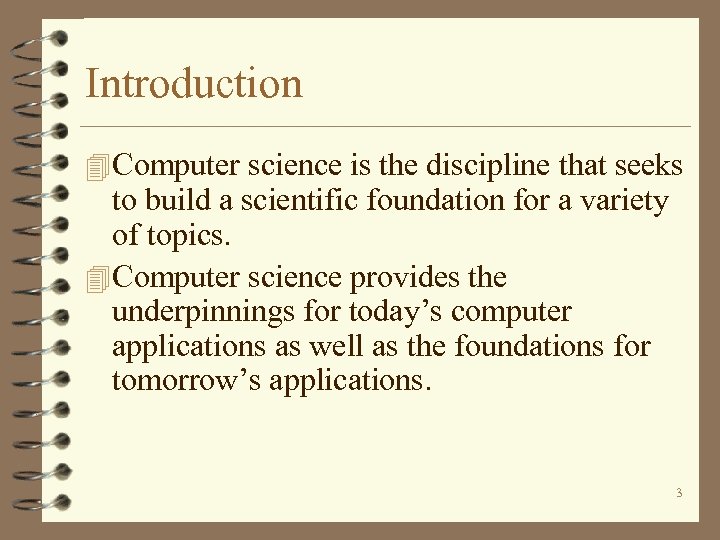 Introduction

Computer science is the discipline that seeks to build a scientific foundation for a variety of topics.

Computer science provides the underpinnings for today’s computer applications as well as the foundations for tomorrow’s applications.

3